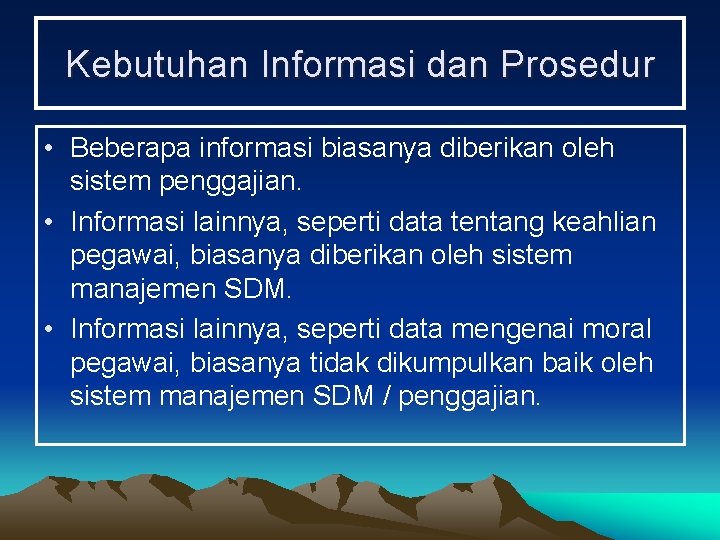 Kebutuhan Informasi dan Prosedur

• Beberapa informasi biasanya diberikan oleh sistem penggajian.
• Informasi lainnya, seperti data tentang keahlian pegawai, biasanya diberikan oleh sistem manajemen SDM.
• Informasi lainnya, seperti data mengenai moral pegawai, biasanya tidak dikumpulkan baik oleh sistem manajemen SDM / penggajian.